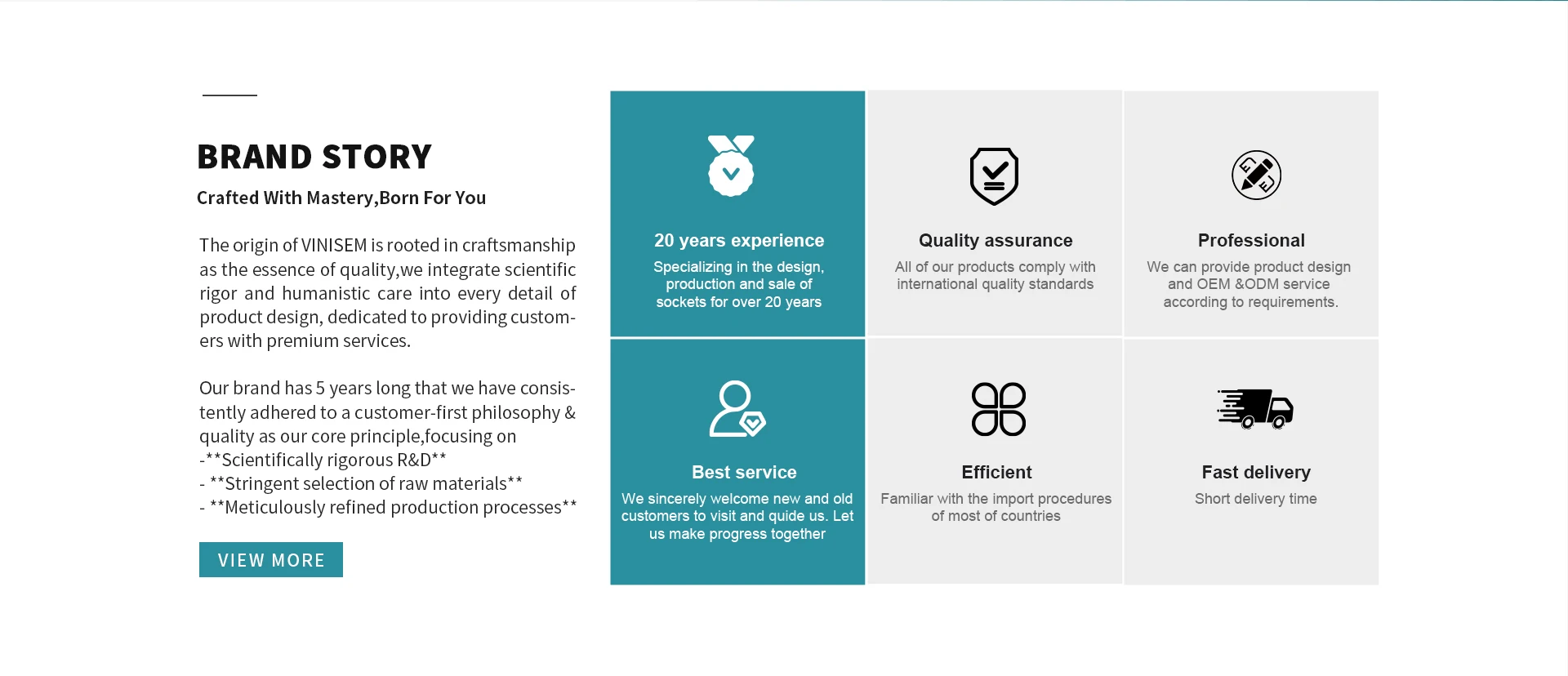 BRAND STORY

Crafted With Mastery,Born For You

The origin of VINISEM is rooted in craftsmanship as the essence of quality,we integrate scientific rigor and humanistic care into every detail of product design, dedicated to providing customers with premium services.

Our brand has 5 years long that we have consistently adhered to a customer-first philosophy & quality as our core principle,focusing on
-**Scientifically rigorous R&D**
- **Stringent selection of raw materials**
- **Meticulously refined production processes**

VIEW MORE

20 years experience
Specializing in the design, production and sale of sockets for over 20 years

Quality assurance
All of our products comply with international quality standards

Professional
We can provide product design and OEM &ODM service according to requirements.

Best service
We sincerely welcome new and old customers to visit and quide us. Let us make progress together

Efficient
Familiar with the import procedures of most of countries

Fast delivery
Short delivery time